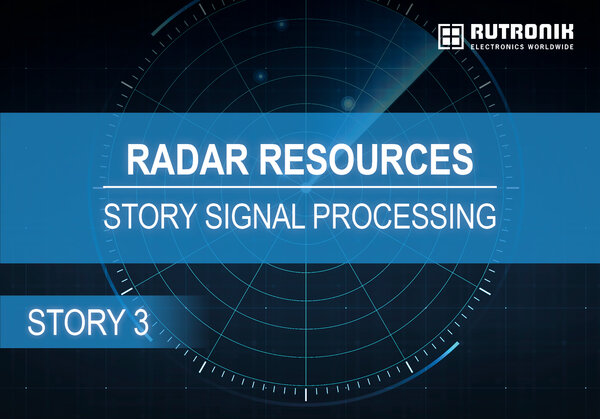 RUTRONIK
ELECTRONICS WORLDWIDE

RADAR RESOURCES

STORY SIGNAL PROCESSING

STORY 3